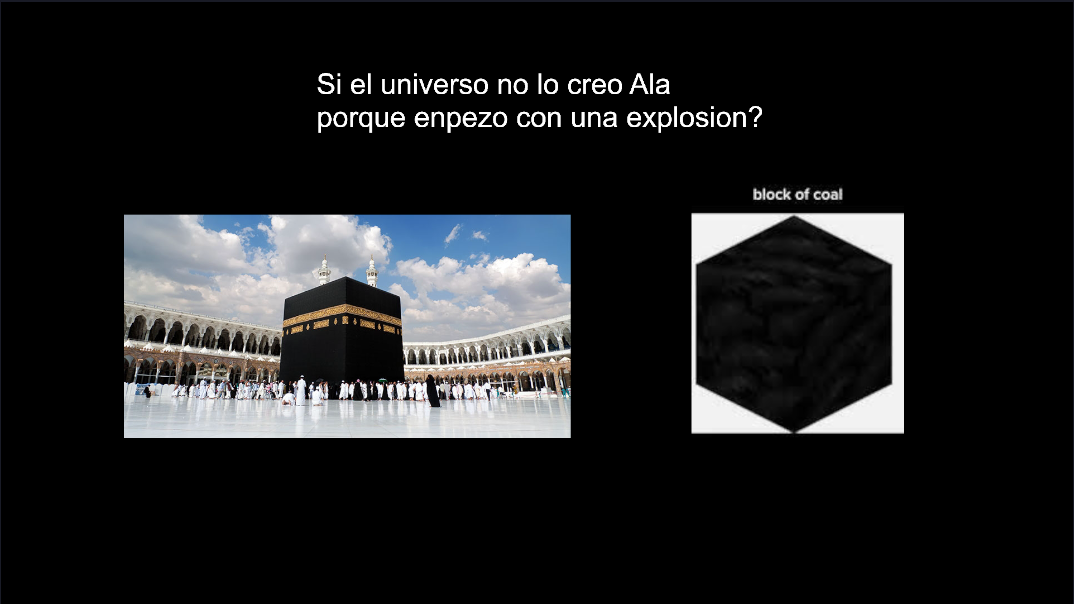 Si el universo no lo creo Ala
porque enpezo con una explosion?

block of coal